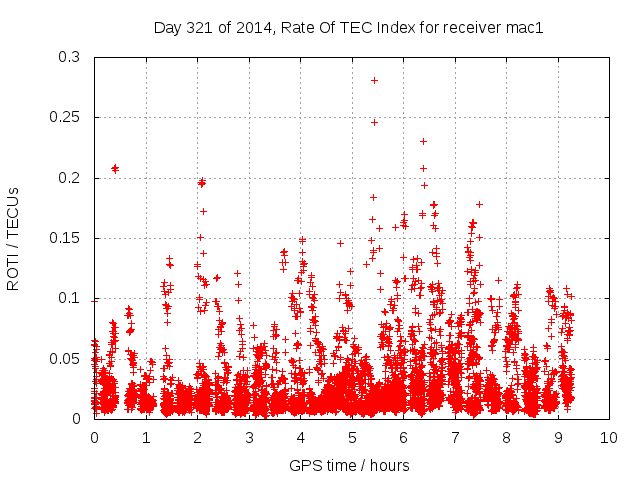 Day 321 of 2014, Rate Of TEC Index for receiver mac1

ROTI / TECUs

0.3
0.25
0.2
0.15
0.1
0.05
0

0 1 2 3 4 5 6 7 8 9 10

GPS time / hours